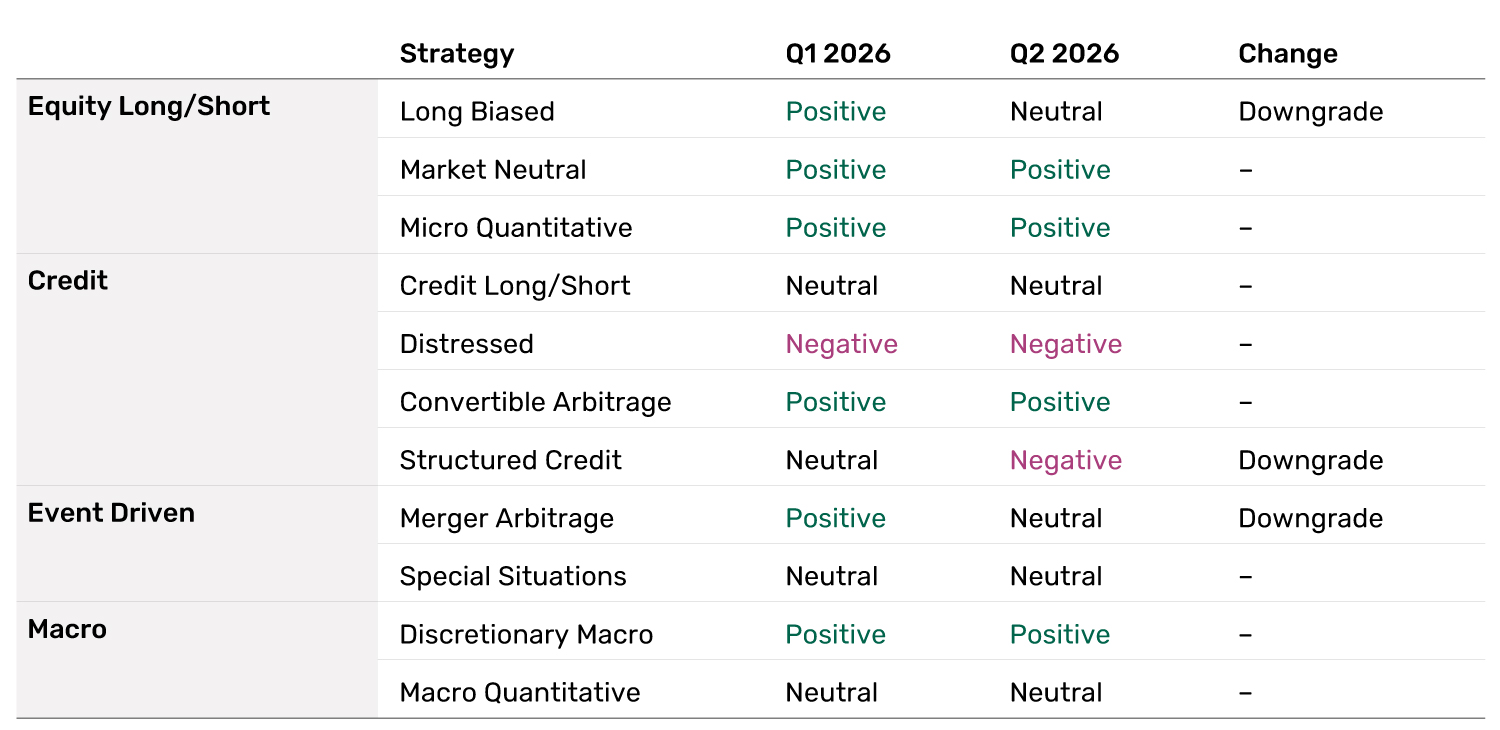 | | Strategy | Q1 2026 | Q2 2026 | Change |
|---|---|---|---|---|
| Equity Long/Short | Long Biased | Positive | Neutral | Downgrade |
| | Market Neutral | Positive | Positive | – |
| | Micro Quantitative | Positive | Positive | – |
| Credit | Credit Long/Short | Neutral | Neutral | – |
| | Distressed | Negative | Negative | – |
| | Convertible Arbitrage | Positive | Positive | – |
| | Structured Credit | Neutral | Negative | Downgrade |
| Event Driven | Merger Arbitrage | Positive | Neutral | Downgrade |
| | Special Situations | Neutral | Neutral | – |
| Macro | Discretionary Macro | Positive | Positive | – |
| | Macro Quantitative | Neutral | Neutral | – |